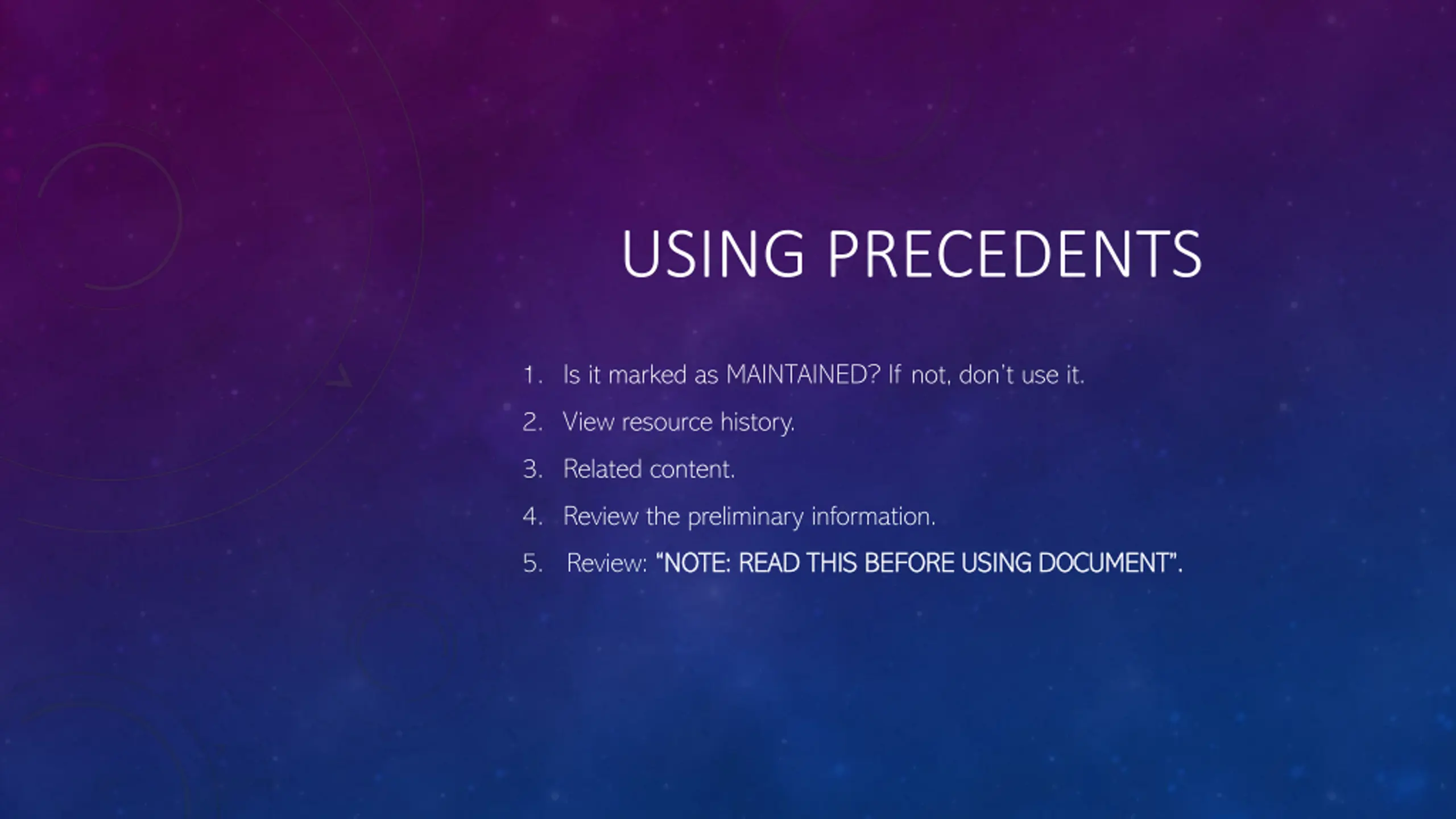 USING PRECEDENTS

1. Is it marked as MAINTAINED? If not, don't use it.
2. View resource history.
3. Related content.
4. Review the preliminary information.
5. Review: "NOTE: READ THIS BEFORE USING DOCUMENT".